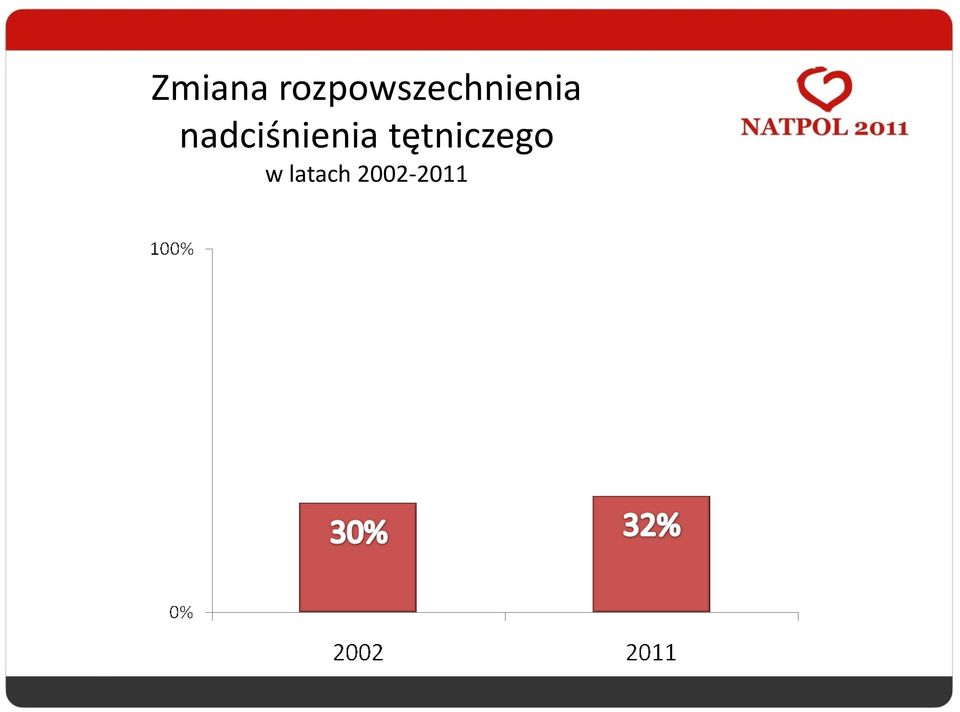 Zmiana rozpowszechnienia nadciśnienia tętniczego
w latach 2002-2011

NATPOL 2011

100%
0%

30%
32%

2002
2011